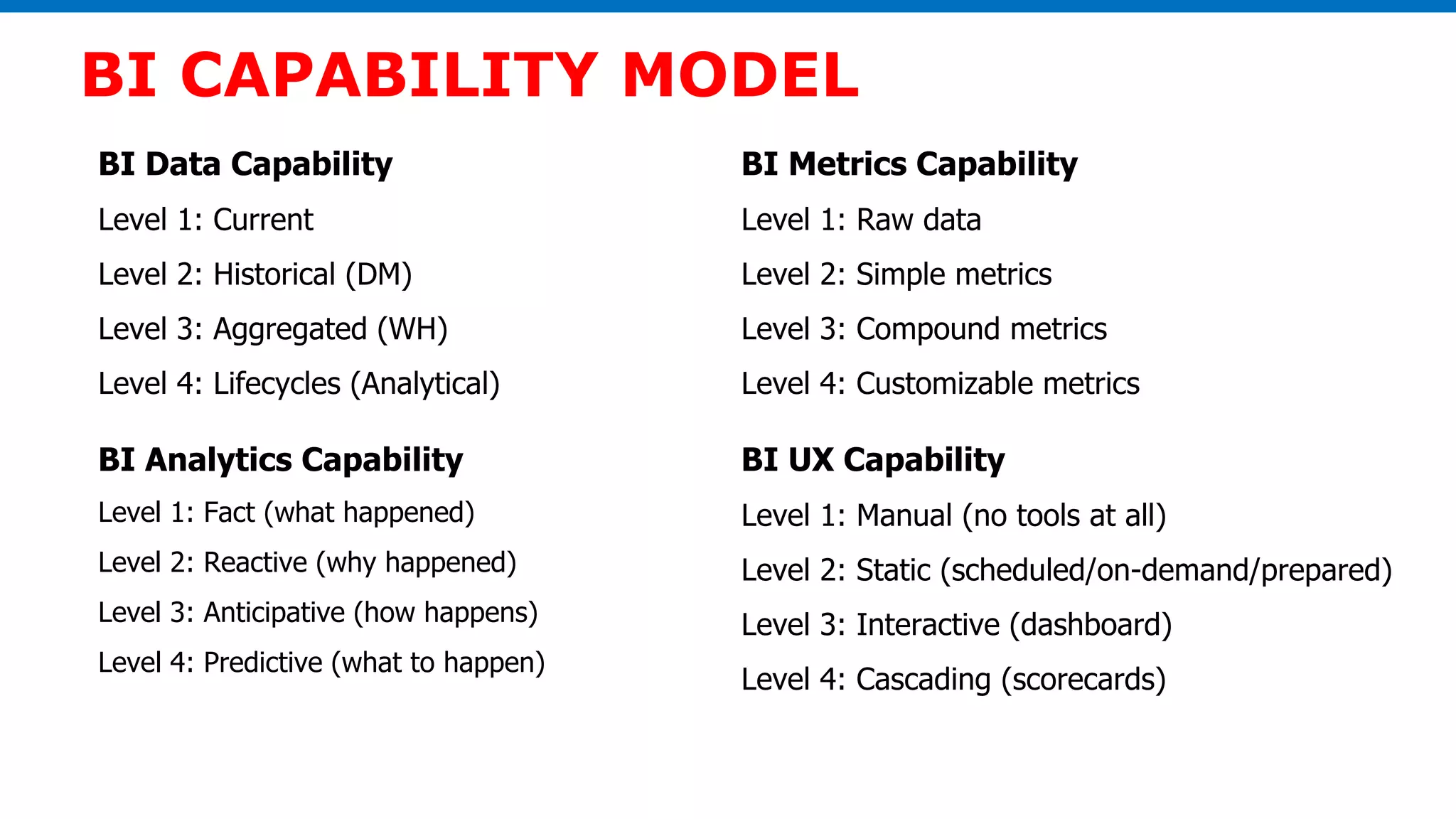 BI CAPABILITY MODEL

BI Data Capability

Level 1: Current

Level 2: Historical (DM)

Level 3: Aggregated (WH)

Level 4: Lifecycles (Analytical)

BI Analytics Capability

Level 1: Fact (what happened)

Level 2: Reactive (why happened)

Level 3: Anticipative (how happens)

Level 4: Predictive (what to happen)

BI Metrics Capability

Level 1: Raw data

Level 2: Simple metrics

Level 3: Compound metrics

Level 4: Customizable metrics

BI UX Capability

Level 1: Manual (no tools at all)

Level 2: Static (scheduled/on-demand/prepared)

Level 3: Interactive (dashboard)

Level 4: Cascading (scorecards)